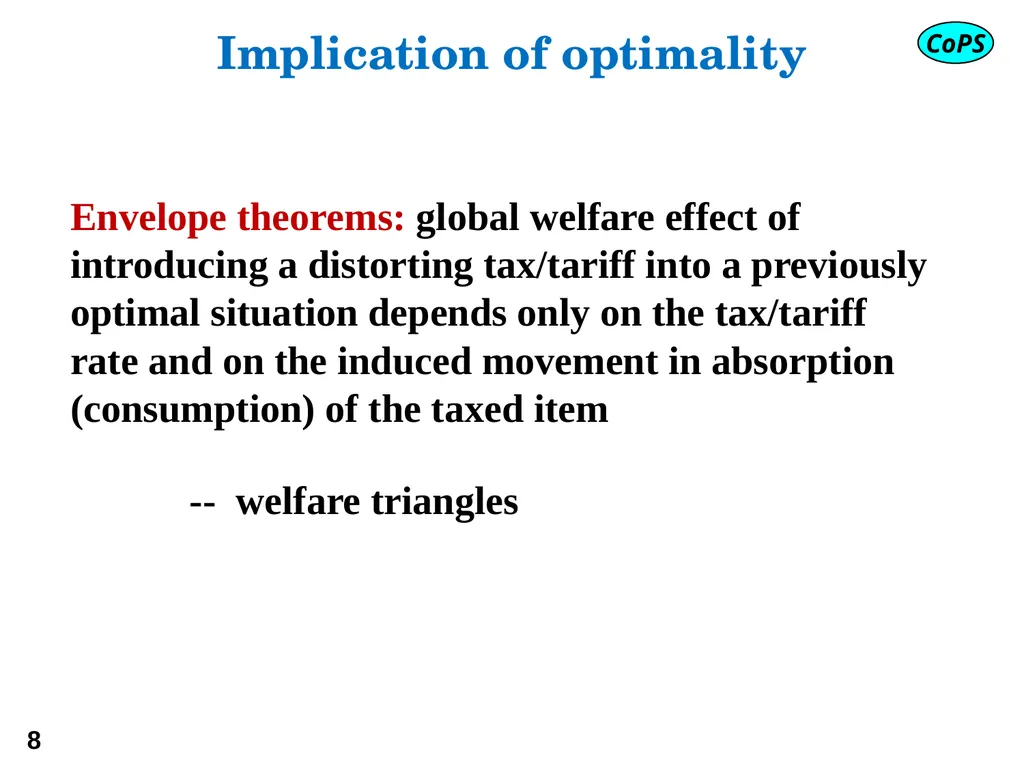 Implication of optimality

CoPS

Envelope theorems: global welfare effect of introducing a distorting tax/tariff into a previously optimal situation depends only on the tax/tariff rate and on the induced movement in absorption (consumption) of the taxed item

-- welfare triangles

8